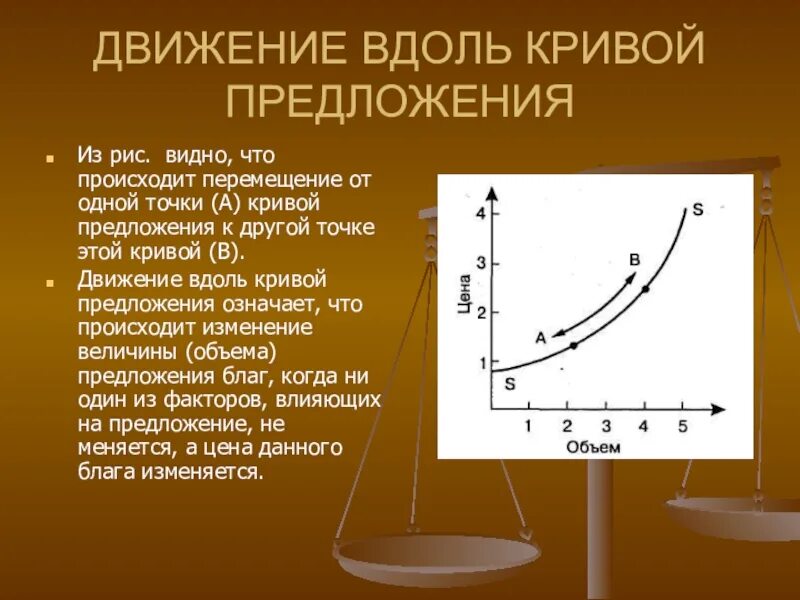 ДВИЖЕНИЕ ВДОЛЬ КРИВОЙ ПРЕДЛОЖЕНИЯ

Из рис.  видно, что происходит перемещение от одной точки (А) кривой предложения к другой точке этой кривой (В).

Движение вдоль кривой предложения означает, что происходит изменение величины (объема) предложения благ, когда ни один из факторов, влияющих на предложение, не меняется, а цена данного блага изменяется.

Цена
4
3
2
1
S
B
A
S
1 2 3 4 5
Объем